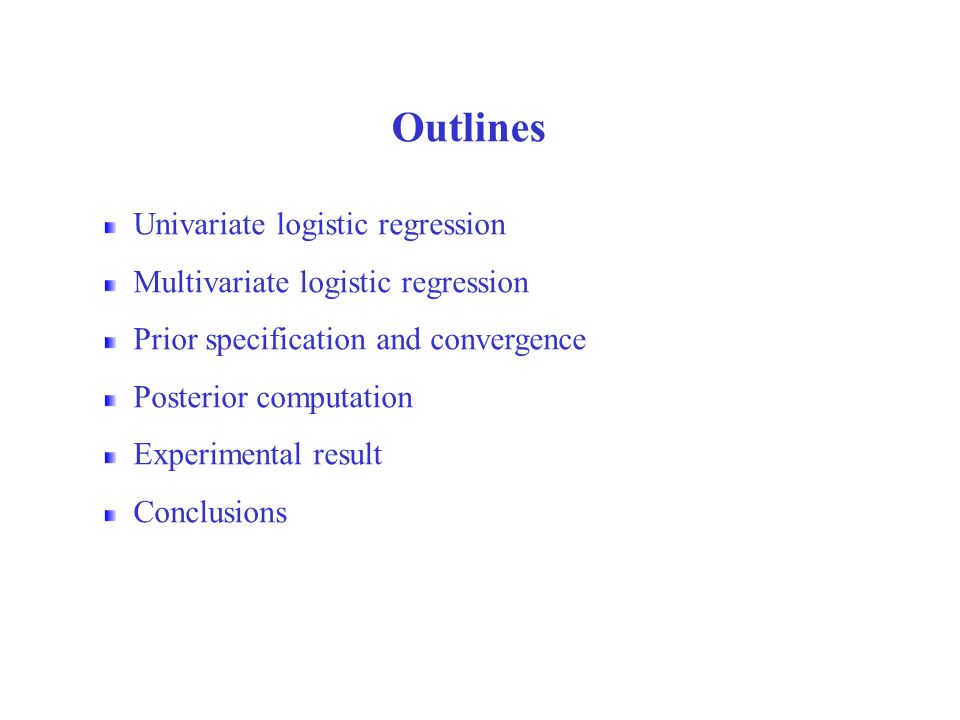 Outlines

Univariate logistic regression

Multivariate logistic regression

Prior specification and convergence

Posterior computation

Experimental result

Conclusions